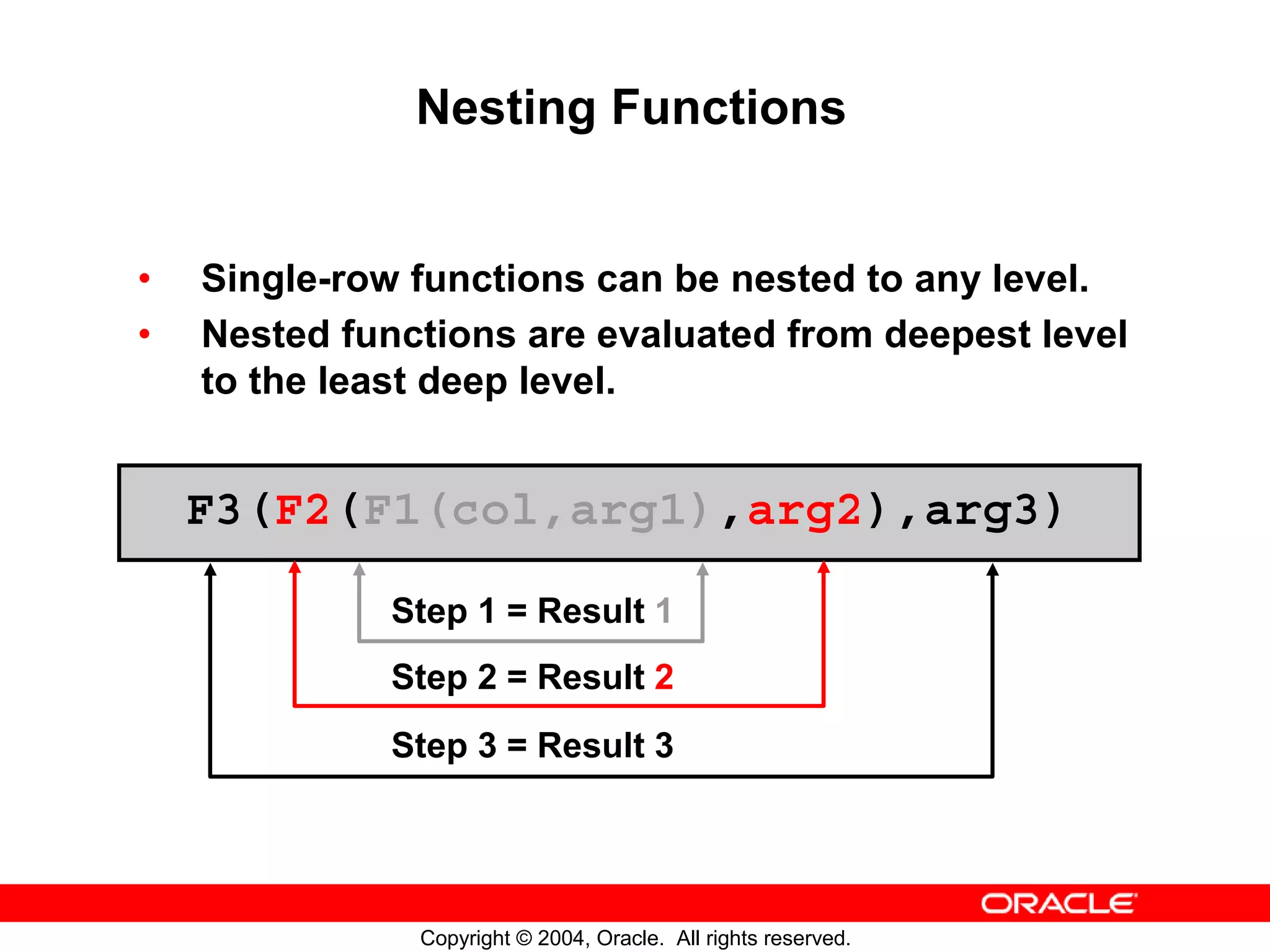 Nesting Functions

• Single-row functions can be nested to any level.
• Nested functions are evaluated from deepest level to the least deep level.

F3(F2(F1(col,arg1),arg2),arg3)

Step 1 = Result 1
Step 2 = Result 2
Step 3 = Result 3

ORACLE

Copyright © 2004, Oracle. All rights reserved.